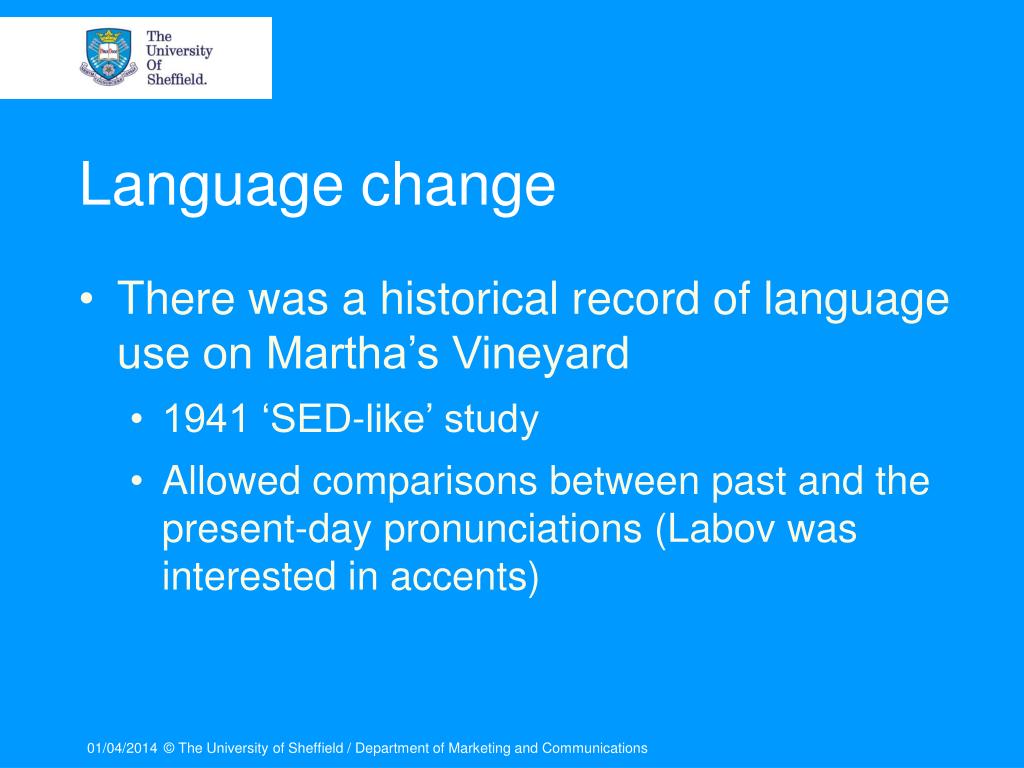 The University Of Sheffield.

Language change

• There was a historical record of language use on Martha’s Vineyard
  • 1941 ‘SED-like’ study
  • Allowed comparisons between past and the present-day pronunciations (Labov was interested in accents)

01/04/2014 © The University of Sheffield / Department of Marketing and Communications